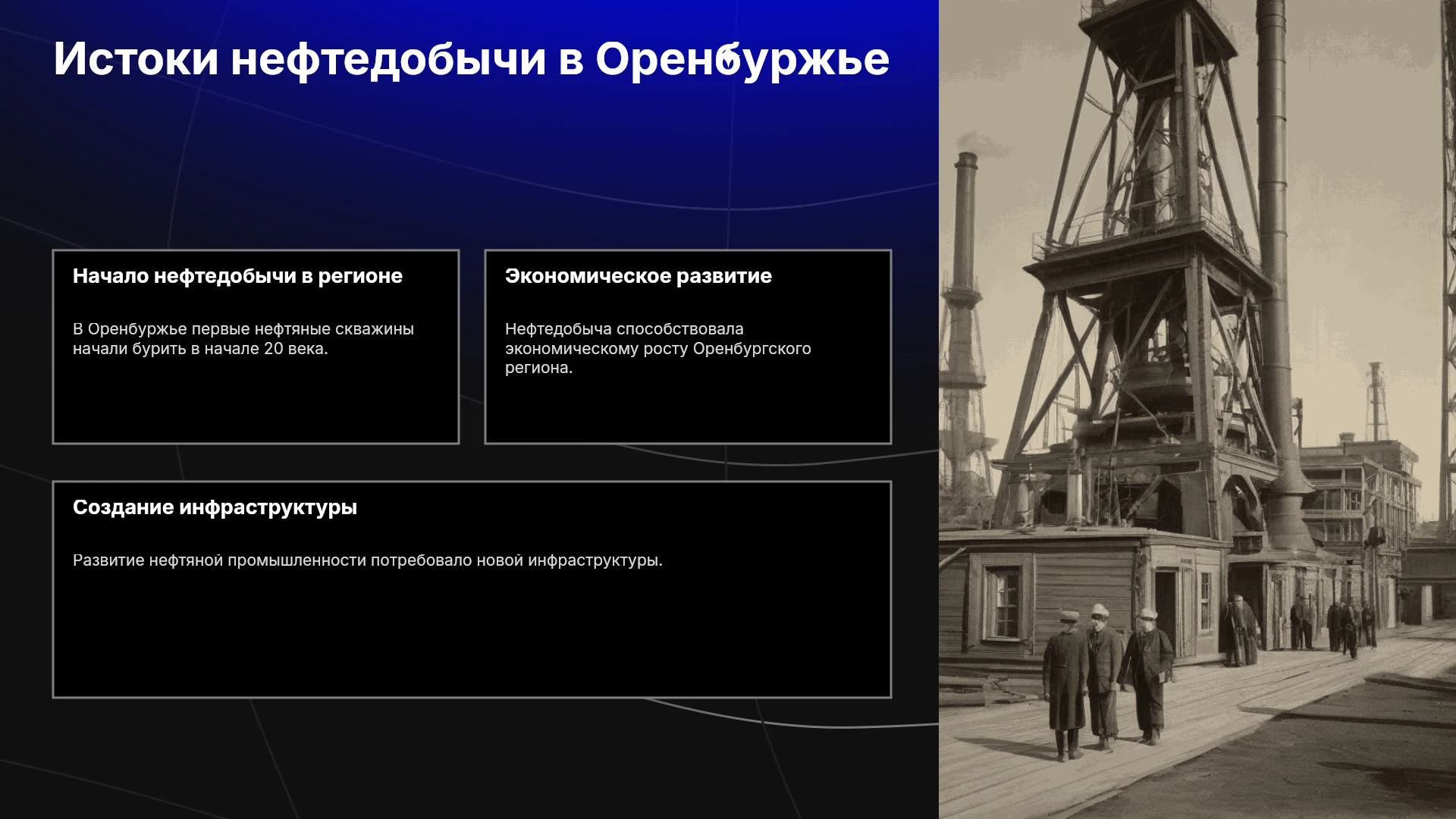 Истоки нефтедобычи в Оренбуржье

Начало нефтедобычи в регионе

В Оренбуржье первые нефтяные скважины начали бурить в начале 20 века.

Экономическое развитие

Нефтедобыча способствовала экономическому росту Оренбургского региона.

Создание инфраструктуры

Развитие нефтяной промышленности потребовало новой инфраструктуры.